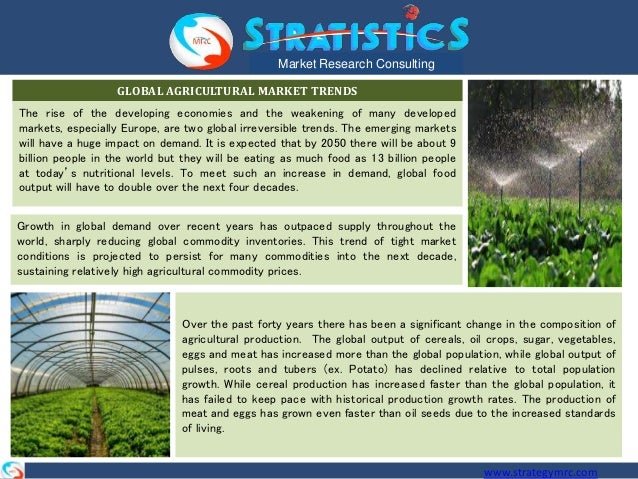 MRC STRATISTICS
Market Research Consulting

GLOBAL AGRICULTURAL MARKET TRENDS

The rise of the developing economies and the weakening of many developed markets, especially Europe, are two global irreversible trends. The emerging markets will have a huge impact on demand. It is expected that by 2050 there will be about 9 billion people in the world but they will be eating as much food as 13 billion people at today's nutritional levels. To meet such an increase in demand, global food output will have to double over the next four decades.

Growth in global demand over recent years has outpaced supply throughout the world, sharply reducing global commodity inventories. This trend of tight market conditions is projected to persist for many commodities into the next decade, sustaining relatively high agricultural commodity prices.

Over the past forty years there has been a significant change in the composition of agricultural production. The global output of cereals, oil crops, sugar, vegetables, eggs and meat has increased more than the global population, while global output of pulses, roots and tubers (ex. Potato) has declined relative to total population growth. While cereal production has increased faster than the global population, it has failed to keep pace with historical production growth rates. The production of meat and eggs has grown even faster than oil seeds due to the increased standards of living.

www.strategymrc.com